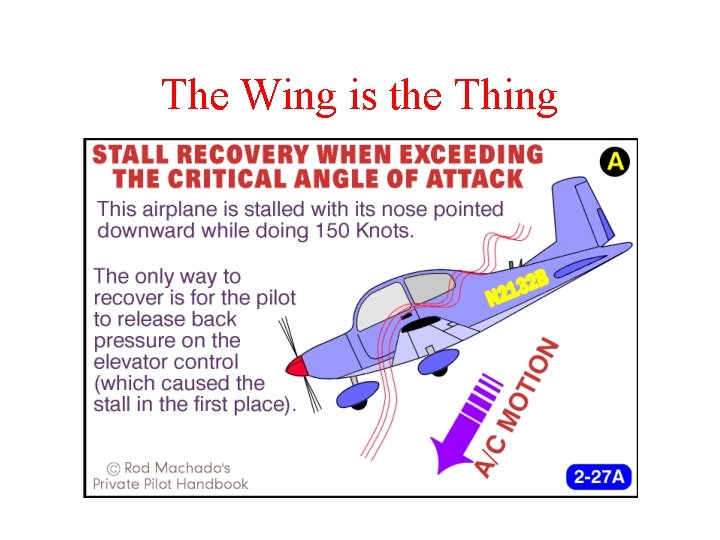 The Wing is the Thing

STALL RECOVERY WHEN EXCEEDING THE CRITICAL ANGLE OF ATTACK

A

This airplane is stalled with its nose pointed downward while doing 150 Knots.

The only way to recover is for the pilot to release back pressure on the elevator control (which caused the stall in the first place).

N2132B

A/C MOTION

© Rod Machado's Private Pilot Handbook

2-27A